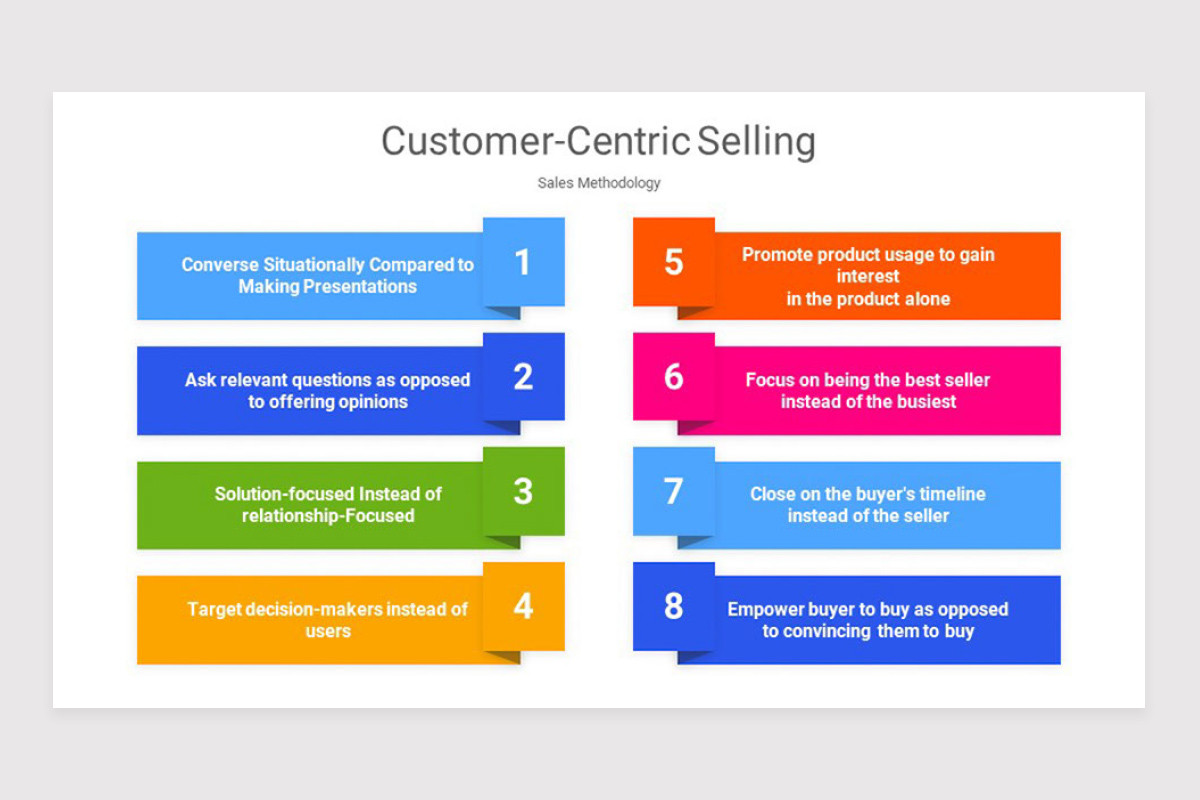 Customer-Centric Selling

Sales Methodology

Converse Situationally Compared to Making Presentations

1

Ask relevant questions as opposed to offering opinions

2

Solution-focused Instead of relationship-Focused

3

Target decision-makers instead of users

4

5

Promote product usage to gain interest in the product alone

6

Focus on being the best seller instead of the busiest

7

Close on the buyer's timeline instead of the seller

8

Empower buyer to buy as opposed to convincing them to buy